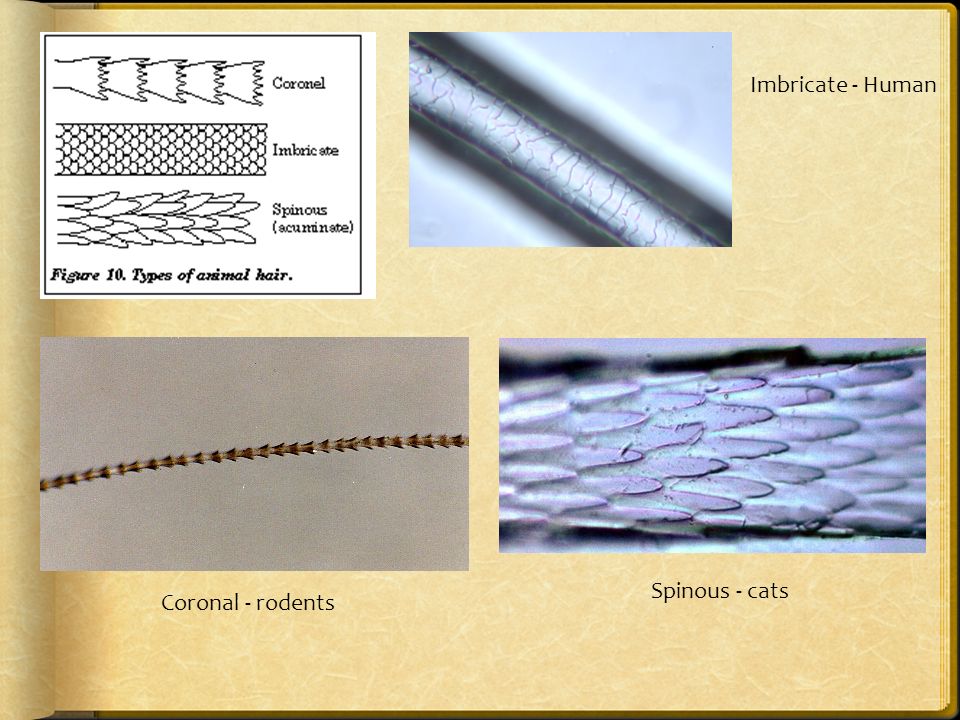 Coronel

Imbricate

Spinous (acuminate)

Figure 10. Types of animal hair.

Imbricate - Human

Coronal - rodents

Spinous - cats